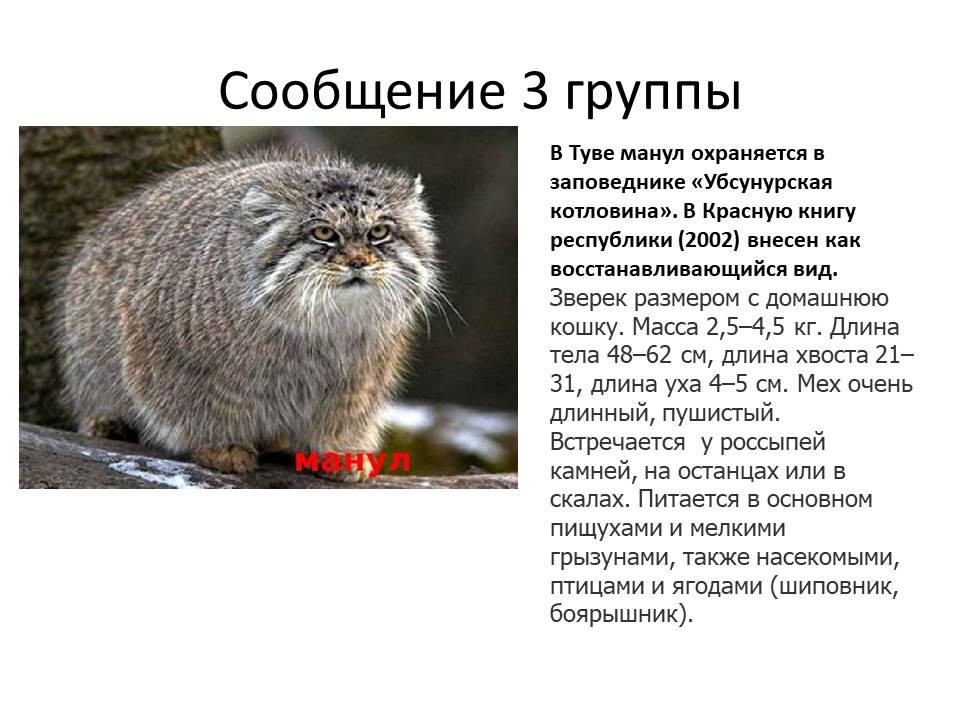 Сообщение 3 группы

манул

В Туве манул охраняется в заповеднике «Убсунурская котловина». В Красную книгу республики (2002) внесен как восстанавливающийся вид.

Зверек размером с домашнюю кошку. Масса 2,5–4,5 кг. Длина тела 48–62 см, длина хвоста 21–31, длина уха 4–5 см. Мех очень длинный, пушистый. Встречается у россыпей камней, на останцах или в скалах. Питается в основном пищухами и мелкими грызунами, также насекомыми, птицами и ягодами (шиповник, боярышник).